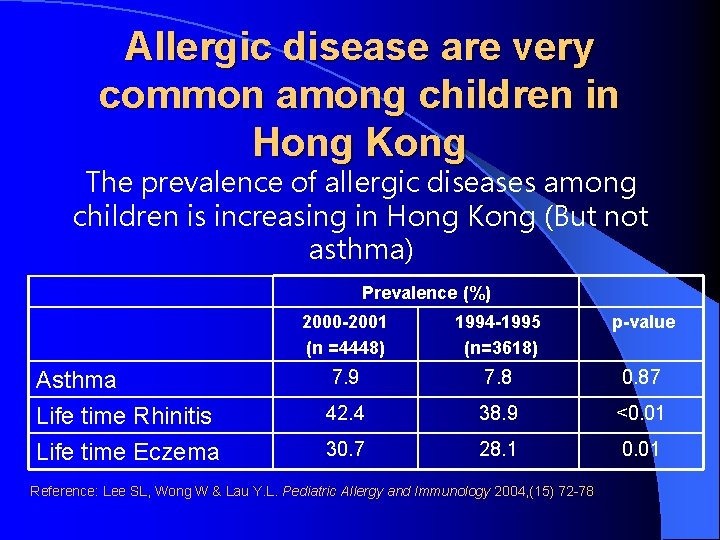 Allergic disease are very common among children in Hong Kong

The prevalence of allergic diseases among children is increasing in Hong Kong (But not asthma)

| | Prevalence (%) | | |
|---|---|---|---|
| | 2000-2001 (n =4448) | 1994-1995 (n=3618) | p-value |
| Asthma | 7.9 | 7.8 | 0.87 |
| Life time Rhinitis | 42.4 | 38.9 | <0.01 |
| Life time Eczema | 30.7 | 28.1 | 0.01 |

Reference: Lee SL, Wong W & Lau Y.L. Pediatric Allergy and Immunology 2004,(15) 72-78